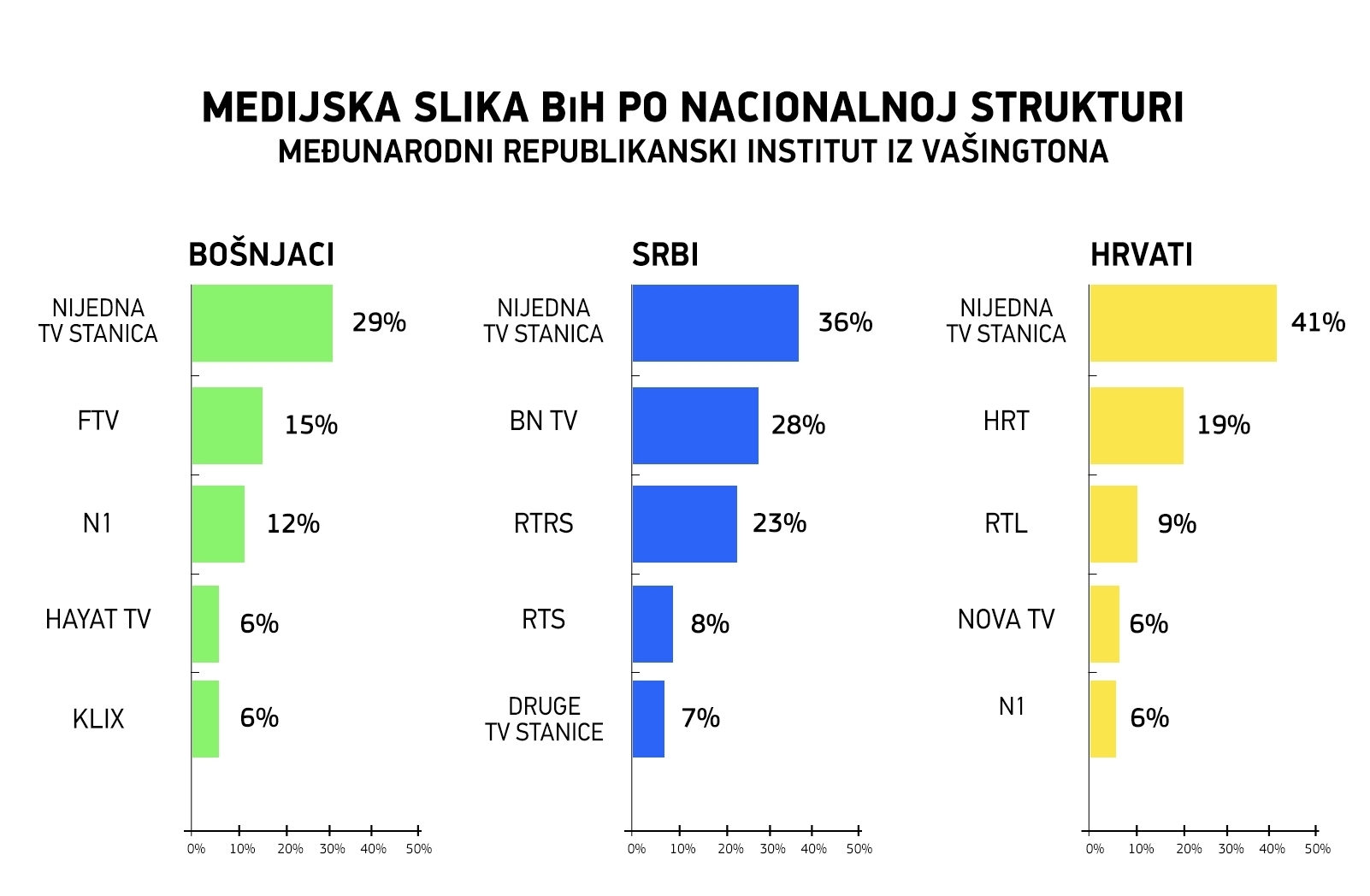 MEDIJSKA SLIKA BiH PO NACIONALNOJ STRUKTURI
MEĐUNARODNI REPUBLIKANSKI INSTITUT IZ VAŠINGTONA

BOŠNJACI

NIJEDNA TV STANICA 29%
FTV 15%
N1 12%
HAYAT TV 6%
KLIX 6%

0% 10% 20% 30% 40% 50%

SRBI

NIJEDNA TV STANICA 36%
BN TV 28%
RTRS 23%
RTS 8%
DRUGE TV STANICE 7%

0% 10% 20% 30% 40% 50%

HRVATI

NIJEDNA TV STANICA 41%
HRT 19%
RTL 9%
NOVA TV 6%
N1 6%

0% 10% 20% 30% 40% 50%